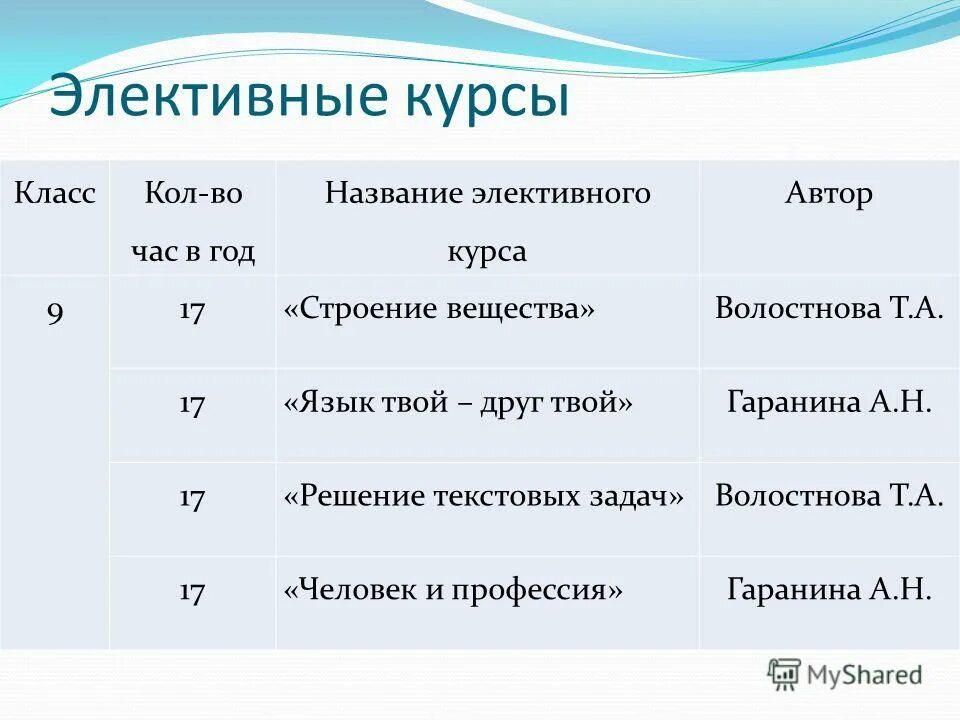 Элективные курсы

| Класс | Кол-во час в год | Название элективного курса | Автор |
|---|---|---|---|
| 9 | 17 | «Строение вещества» | Волостнова Т.А. |
| | 17 | «Язык твой – друг твой» | Гаранина А.Н. |
| | 17 | «Решение текстовых задач» | Волостнова Т.А. |
| | 17 | «Человек и профессия» | Гаранина А.Н. |

MyShared